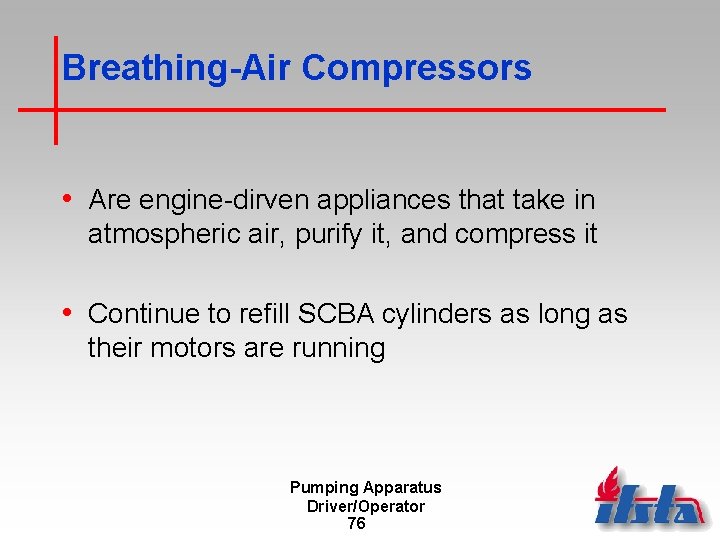 Breathing-Air Compressors

• Are engine-dirven appliances that take in atmospheric air, purify it, and compress it

• Continue to refill SCBA cylinders as long as their motors are running

Pumping Apparatus
Driver/Operator
76

ifsta